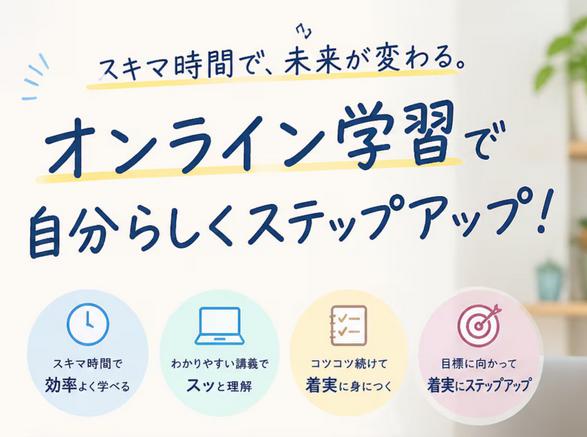 スキマ時間で、未来が変わる。

オンライン学習で
自分らしくステップアップ!

スキマ時間で
効率よく学べる

わかりやすい講義で
スッと理解

コツコツ続けて
着実に身につく

目標に向かって
着実にステップアップ